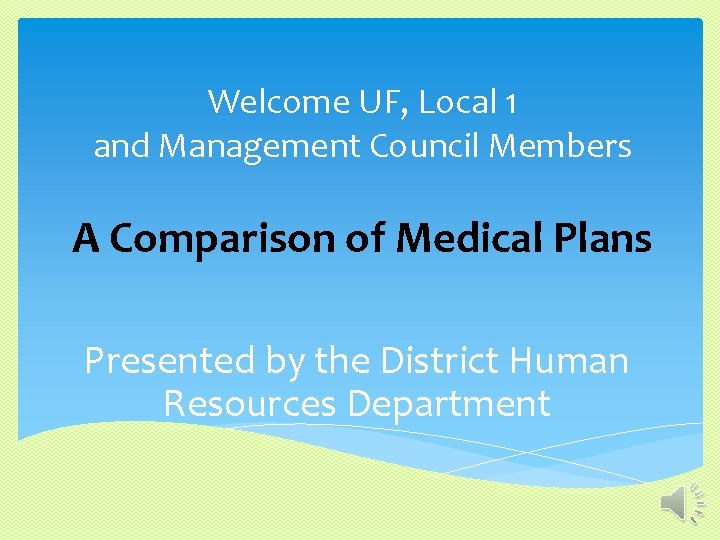 Welcome UF, Local 1
and Management Council Members

A Comparison of Medical Plans

Presented by the District Human Resources Department